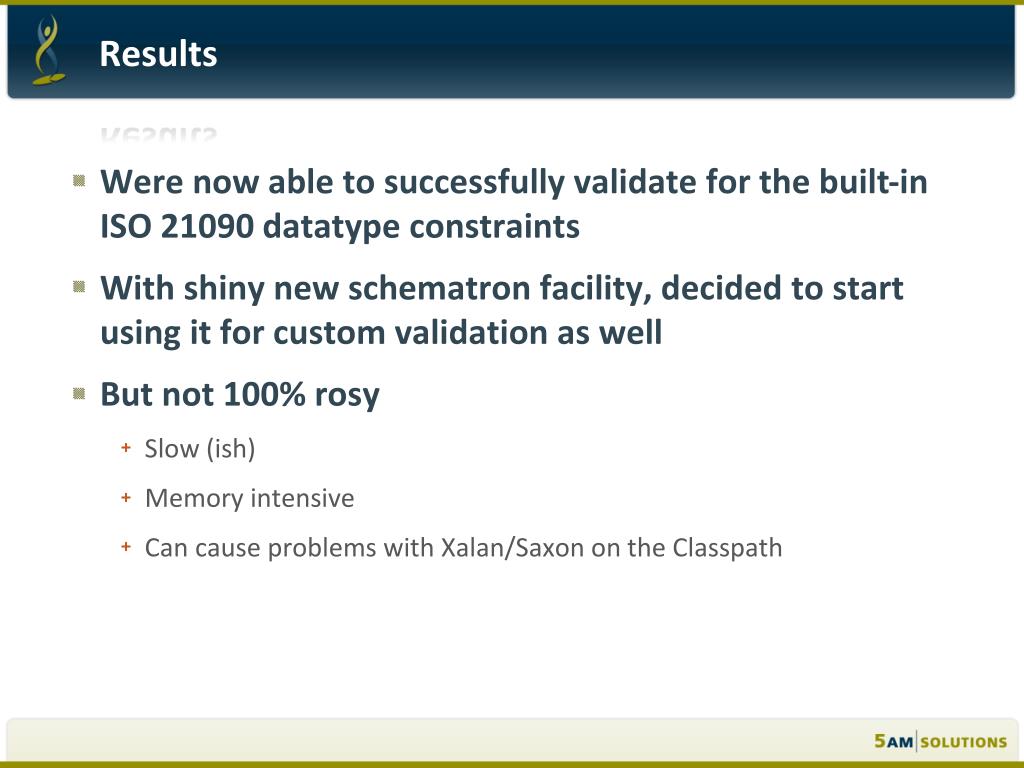 Results

Were now able to successfully validate for the built-in ISO 21090 datatype constraints

With shiny new schematron facility, decided to start using it for custom validation as well

But not 100% rosy

Slow (ish)

Memory intensive

Can cause problems with Xalan/Saxon on the Classpath

5AM SOLUTIONS